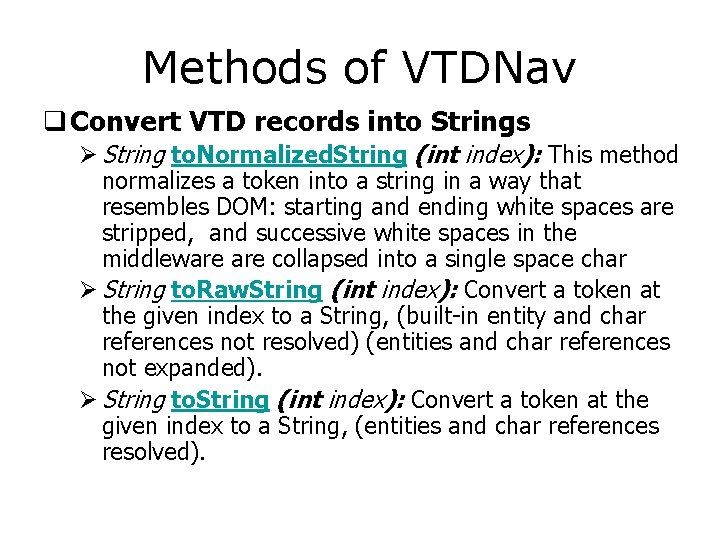 Methods of VTDNav

❑ Convert VTD records into Strings

➢ String toNormalizedString (int index): This method normalizes a token into a string in a way that resembles DOM: starting and ending white spaces are stripped, and successive white spaces in the middleware are collapsed into a single space char

➢ String toRawString (int index): Convert a token at the given index to a String, (built-in entity and char references not resolved) (entities and char references not expanded).

➢ String toString (int index): Convert a token at the given index to a String, (entities and char references resolved).